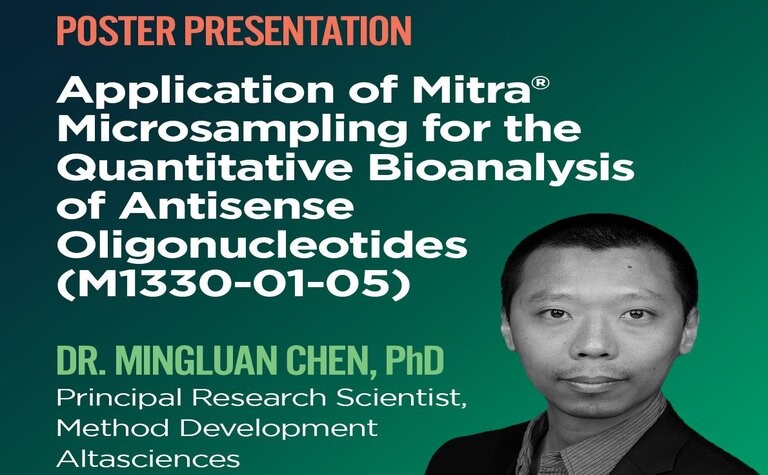 POSTER PRESENTATION

Application of Mitra® Microsampling for the Quantitative Bioanalysis of Antisense Oligonucleotides (M1330-01-05)

DR. MINGLUAN CHEN, PhD

Principal Research Scientist, Method Development Altasciences